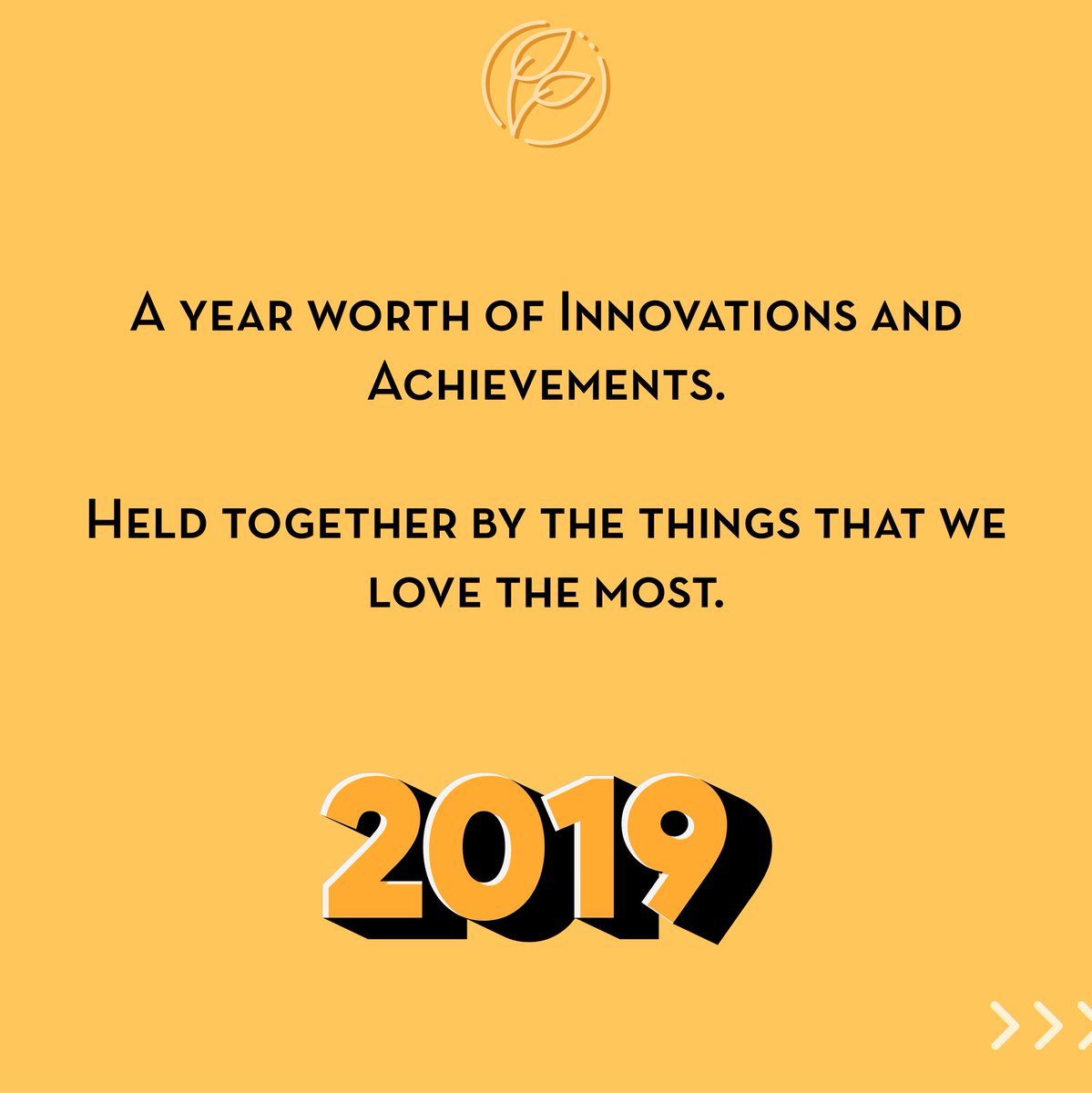 A year worth of Innovations and Achievements.

Held together by the things that we love the most.

2019